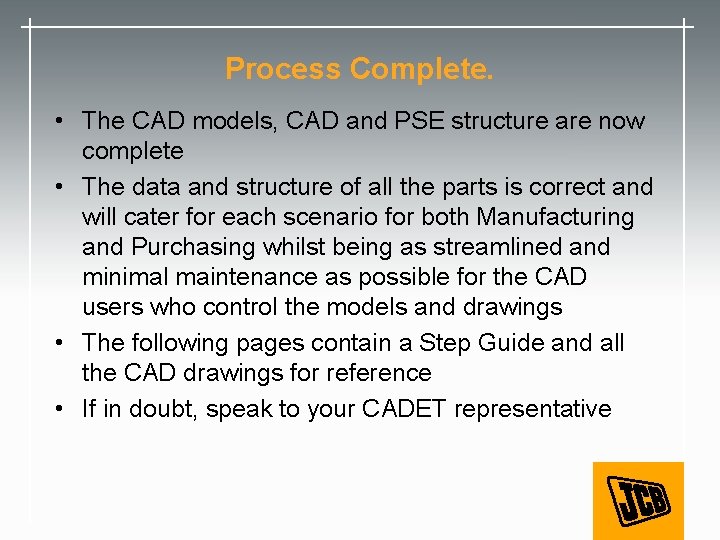 Process Complete.

• The CAD models, CAD and PSE structure are now complete

• The data and structure of all the parts is correct and will cater for each scenario for both Manufacturing and Purchasing whilst being as streamlined and minimal maintenance as possible for the CAD users who control the models and drawings

• The following pages contain a Step Guide and all the CAD drawings for reference

• If in doubt, speak to your CADET representative

JCB